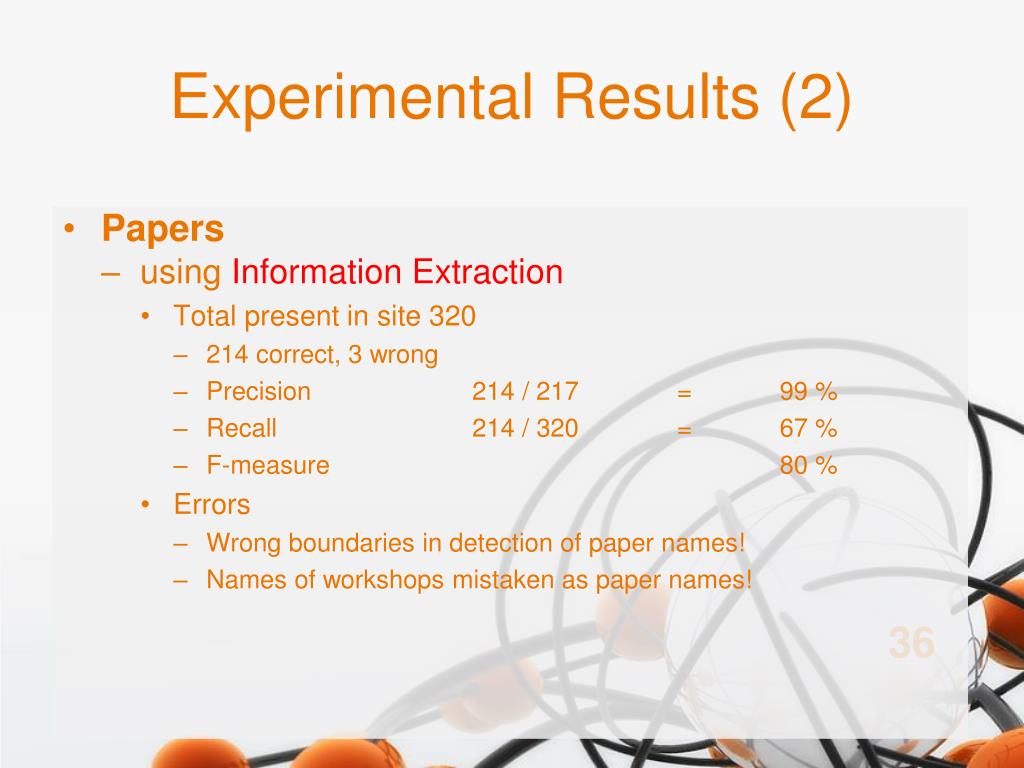 Experimental Results (2)

• Papers
– using Information Extraction
• Total present in site 320
– 214 correct, 3 wrong
– Precision 214 / 217 = 99 %
– Recall 214 / 320 = 67 %
– F-measure 80 %
• Errors
– Wrong boundaries in detection of paper names!
– Names of workshops mistaken as paper names!

36